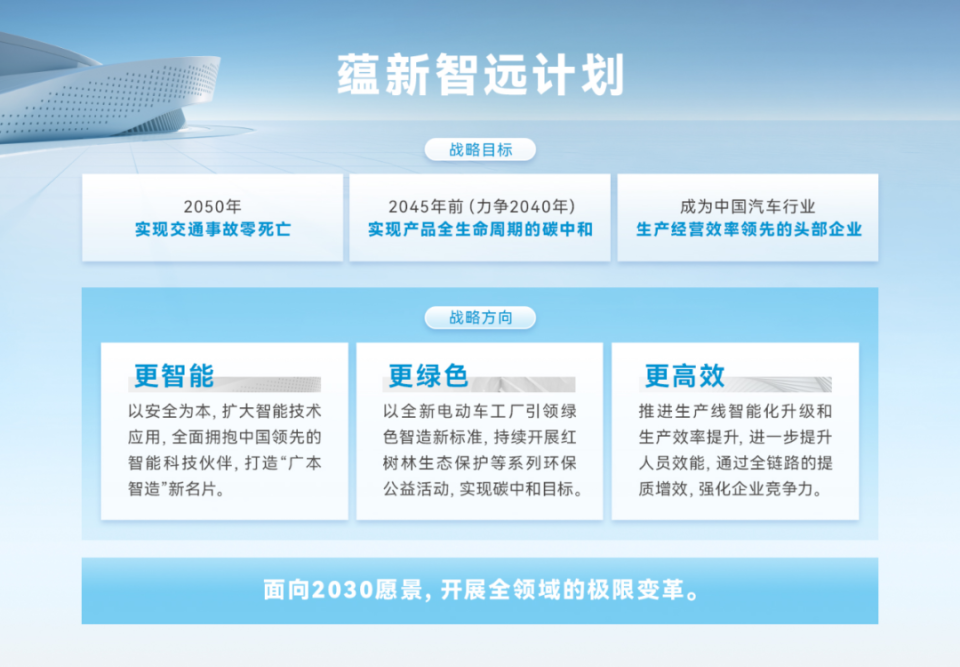 蕴新智远计划

战略目标

2050年
实现交通事故零死亡

2045年前（力争2040年）
实现产品全生命周期的碳中和

成为中国汽车行业
生产经营效率领先的头部企业

战略方向

更智能
以安全为本，扩大智能技术应用，全面拥抱中国领先的智能科技伙伴，打造“广本智造”新名片。

更绿色
以全新电动车工厂引领绿色智造新标准，持续开展红树林生态保护等系列环保公益活动，实现碳中和目标。

更高效
推进生产线智能化升级和生产效率提升，进一步提升人员效能，通过全链路的提质增效，强化企业竞争力。

面向2030愿景，开展全领域的极限变革。